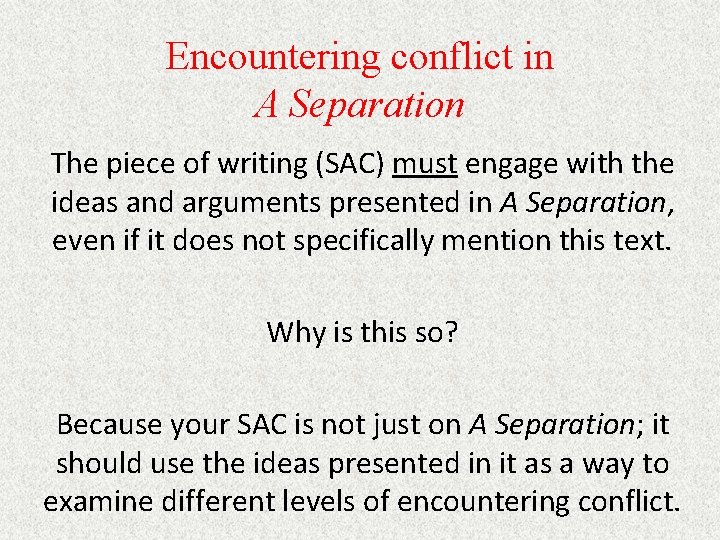 Encountering conflict in
A Separation

The piece of writing (SAC) must engage with the ideas and arguments presented in A Separation, even if it does not specifically mention this text.

Why is this so?

Because your SAC is not just on A Separation; it should use the ideas presented in it as a way to examine different levels of encountering conflict.